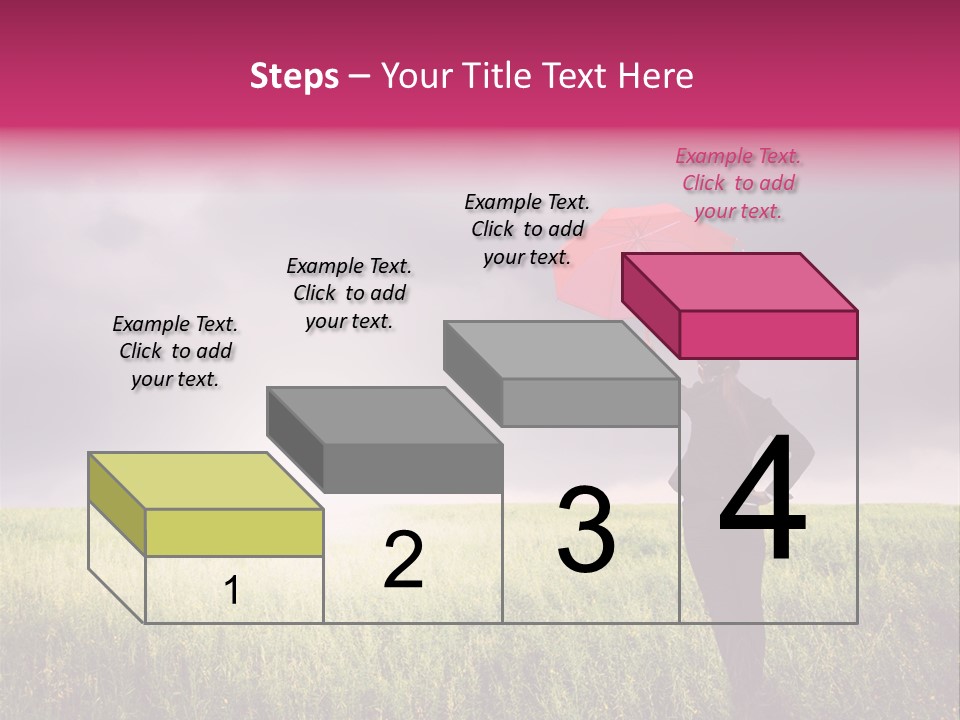 Steps – Your Title Text Here

Example Text. Click to add your text.

Example Text. Click to add your text.

Example Text. Click to add your text.

Example Text. Click to add your text.

1

2

3

4